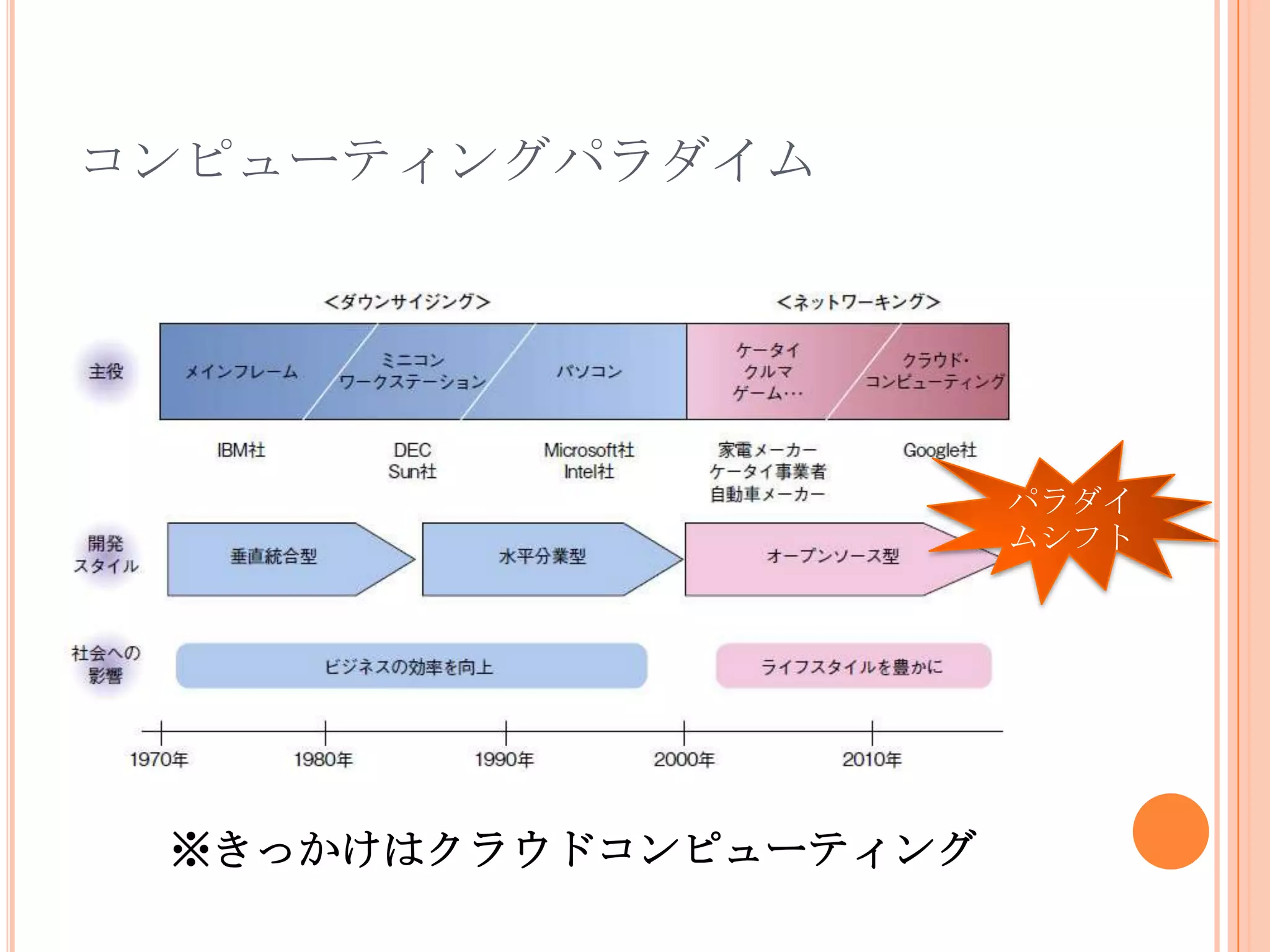 コンピューティングパラダイム

<ダウンサイジング>

<ネットワーキング>

主役

メインフレーム

ミニコン
ワークステーション

パソコン

ケータイ
クルマ
ゲーム…

クラウド・
コンピューティング

IBM社

DEC
Sun社

Microsoft社
Intel社

家電メーカー
ケータイ事業者
自動車メーカー

Google社

パラダイムシフト

開発
スタイル

垂直統合型

水平分業型

オープンソース型

社会への
影響

ビジネスの効率を向上

ライフスタイルを豊かに

1970年

1980年

1990年

2000年

2010年

※きっかけはクラウドコンピューティング